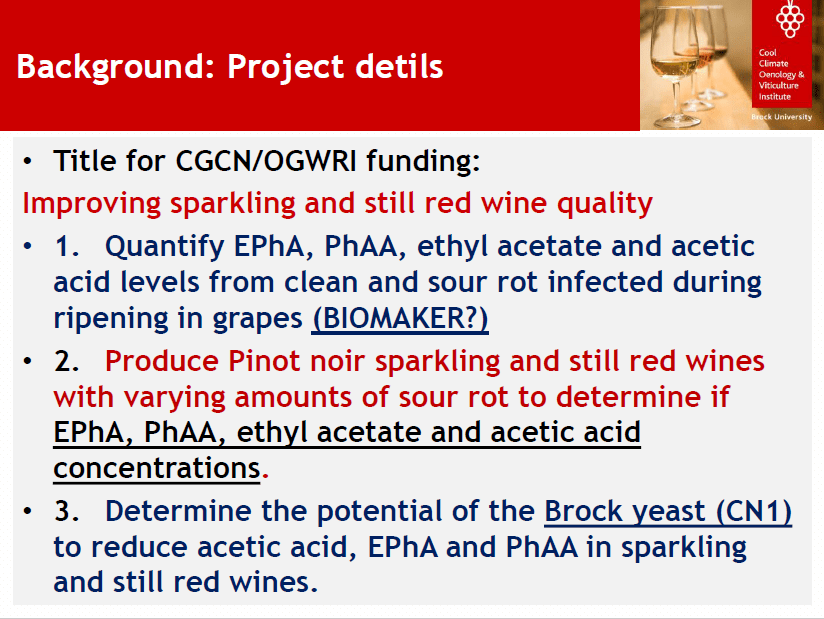 Background: Project detils

Cool Climate Oenology & Viticulture Institute

Brock University

• Title for CGCN/OGWRI funding:

Improving sparkling and still red wine quality

• 1. Quantify EPhA, PhAA, ethyl acetate and acetic acid levels from clean and sour rot infected during ripening in grapes (BIOMAKER?)

• 2. Produce Pinot noir sparkling and still red wines with varying amounts of sour rot to determine if EPhA, PhAA, ethyl acetate and acetic acid concentrations.

• 3. Determine the potential of the Brock yeast (CN1) to reduce acetic acid, EPhA and PhAA in sparkling and still red wines.